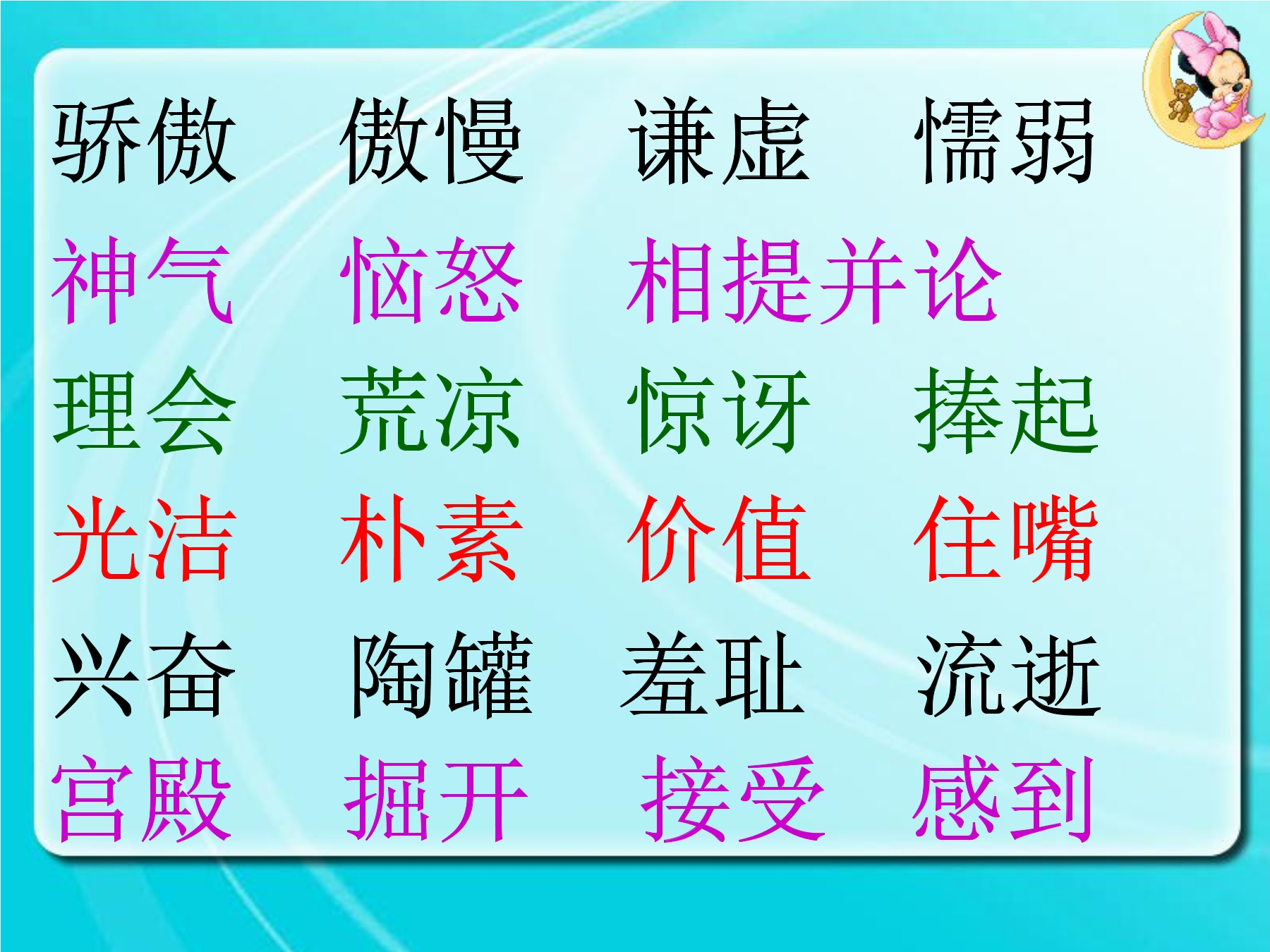 骄傲 傲慢 谦虚 懦弱

神气 恼怒 相提并论

理会 荒凉 惊讶 捧起

光洁 朴素 价值 住嘴

兴奋 陶罐 羞耻 流逝

宫殿 掘开 接受 感到